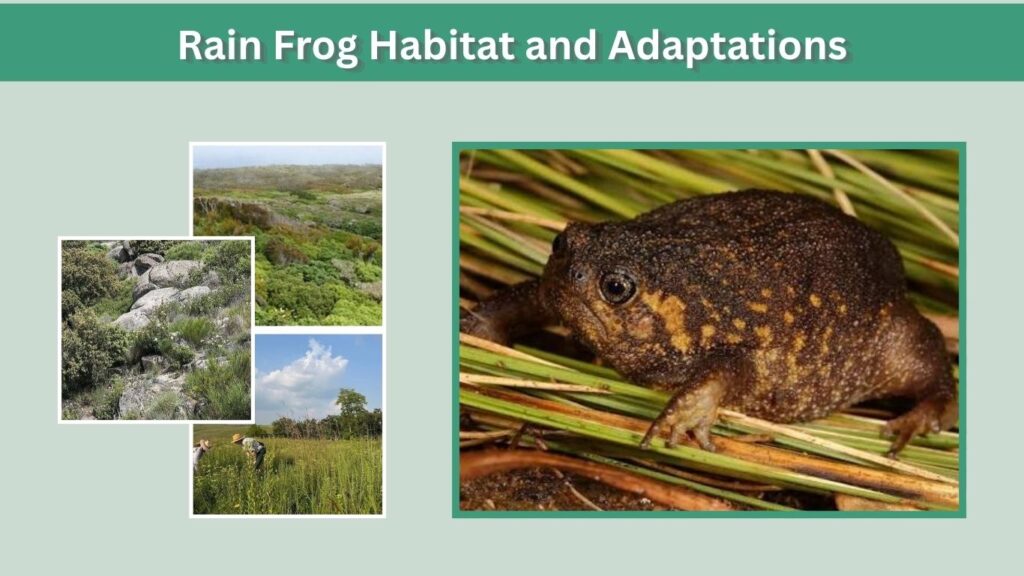 Rain Frog Habitat and Adaptations